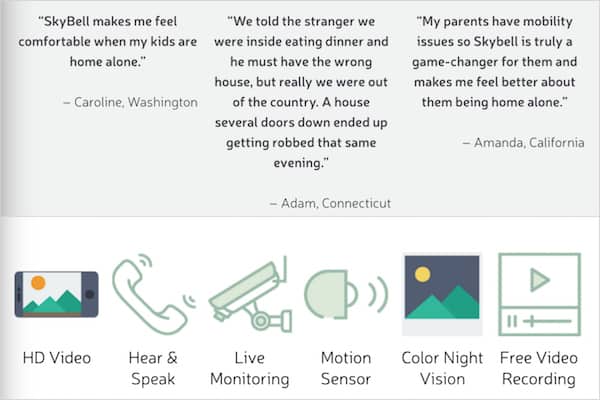 "SkyBell makes me feel comfortable when my kids are home alone."

– Caroline, Washington

"We told the stranger we were inside eating dinner and he must have the wrong house, but really we were out of the country. A house several doors down ended up getting robbed that same evening."

– Adam, Connecticut

"My parents have mobility issues so Skybell is truly a game-changer for them and makes me feel better about them being home alone."

– Amanda, California

HD Video

Hear & Speak

Live Monitoring

Motion Sensor

Color Night Vision

Free Video Recording